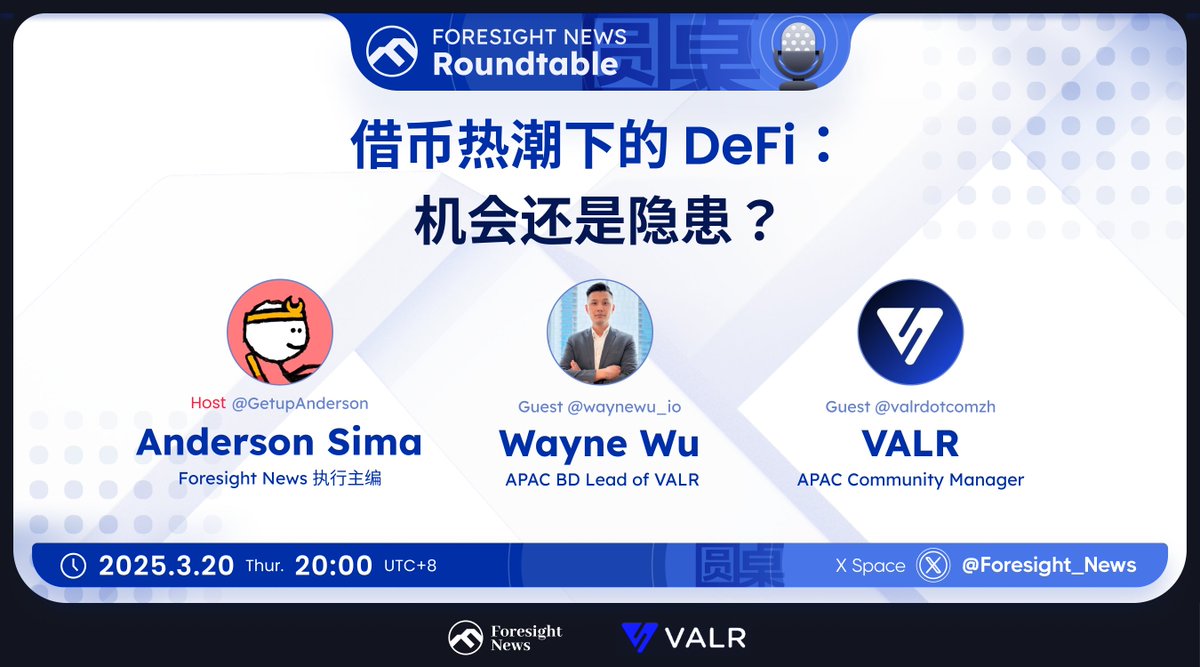 FORESIGHT NEWS
Roundtable
圆桌

借币热潮下的 DeFi：
机会还是隐患？

Host @GetupAnderson
Anderson Sima
Foresight News 执行主编

Guest @waynewu_io
Wayne Wu
APAC BD Lead of VALR

Guest @valrdotcomzh
VALR
APAC Community Manager

2025.3.20 Thur. 20:00 UTC+8
圆桌
X Space @Foresight_News

Foresight News
VALR